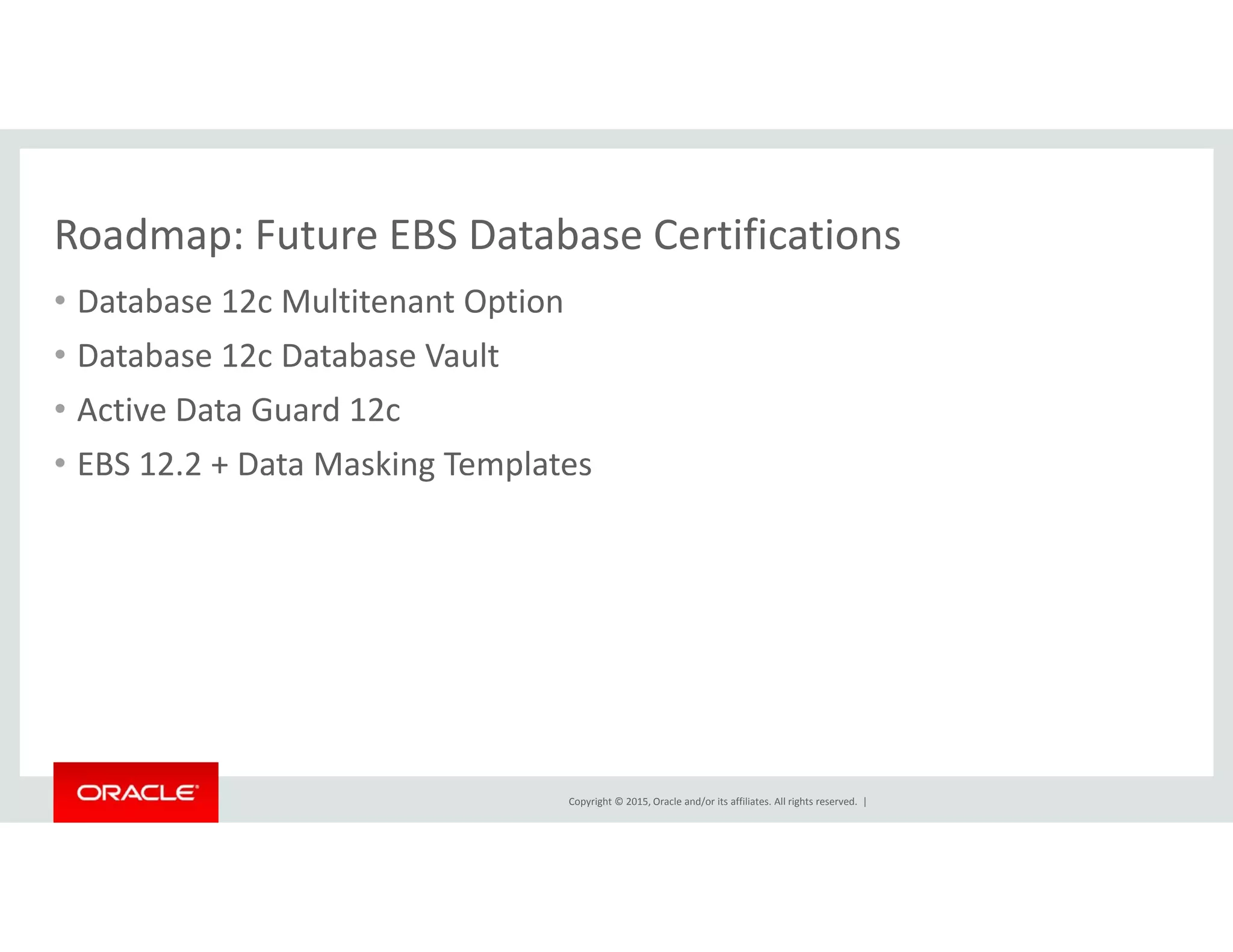 Roadmap: Future EBS Database Certifications

• Database 12c Multitenant Option
• Database 12c Database Vault
• Active Data Guard 12c
• EBS 12.2 + Data Masking Templates

ORACLE

Copyright © 2015, Oracle and/or its affiliates. All rights reserved. |